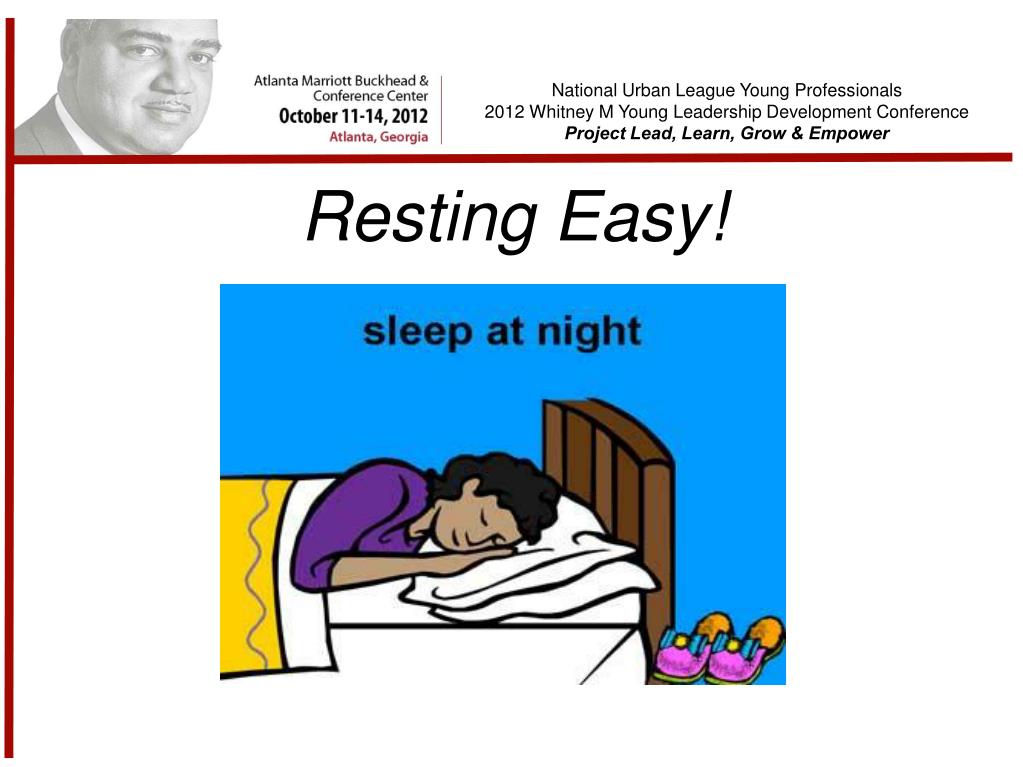 Atlanta Marriott Buckhead & Conference Center
October 11-14, 2012
Atlanta, Georgia

National Urban League Young Professionals
2012 Whitney M Young Leadership Development Conference
Project Lead, Learn, Grow & Empower

Resting Easy!

sleep at night